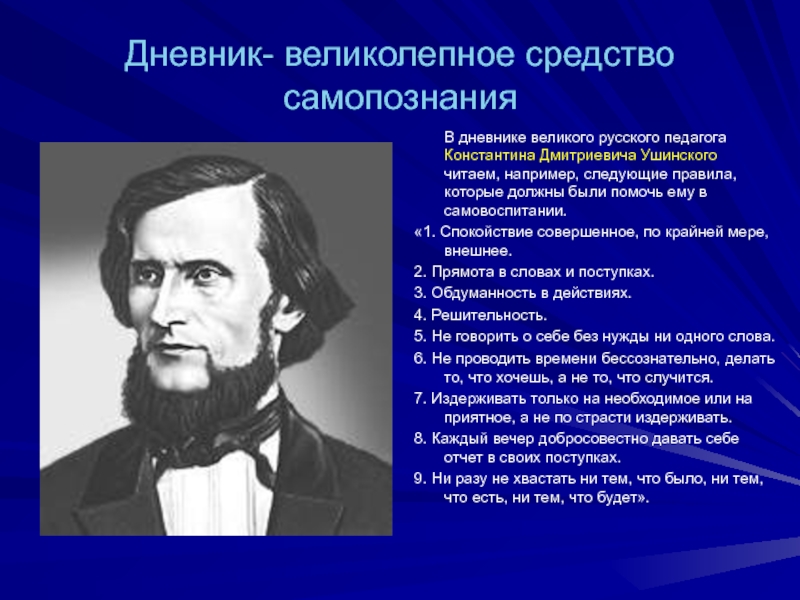 Дневник- великолепное средство самопознания

В дневнике великого русского педагога Константина Дмитриевича Ушинского читаем, например, следующие правила, которые должны были помочь ему в самовоспитании.

«1. Спокойствие совершенное, по крайней мере, внешнее.

2. Прямота в словах и поступках.

3. Обдуманность в действиях.

4. Решительность.

5. Не говорить о себе без нужды ни одного слова.

6. Не проводить времени бессознательно, делать то, что хочешь, а не то, что случится.

7. Издерживать только на необходимое или на приятное, а не по страсти издерживать.

8. Каждый вечер добросовестно давать себе отчет в своих поступках.

9. Ни разу не хвастать ни тем, что было, ни тем, что есть, ни тем, что будет».